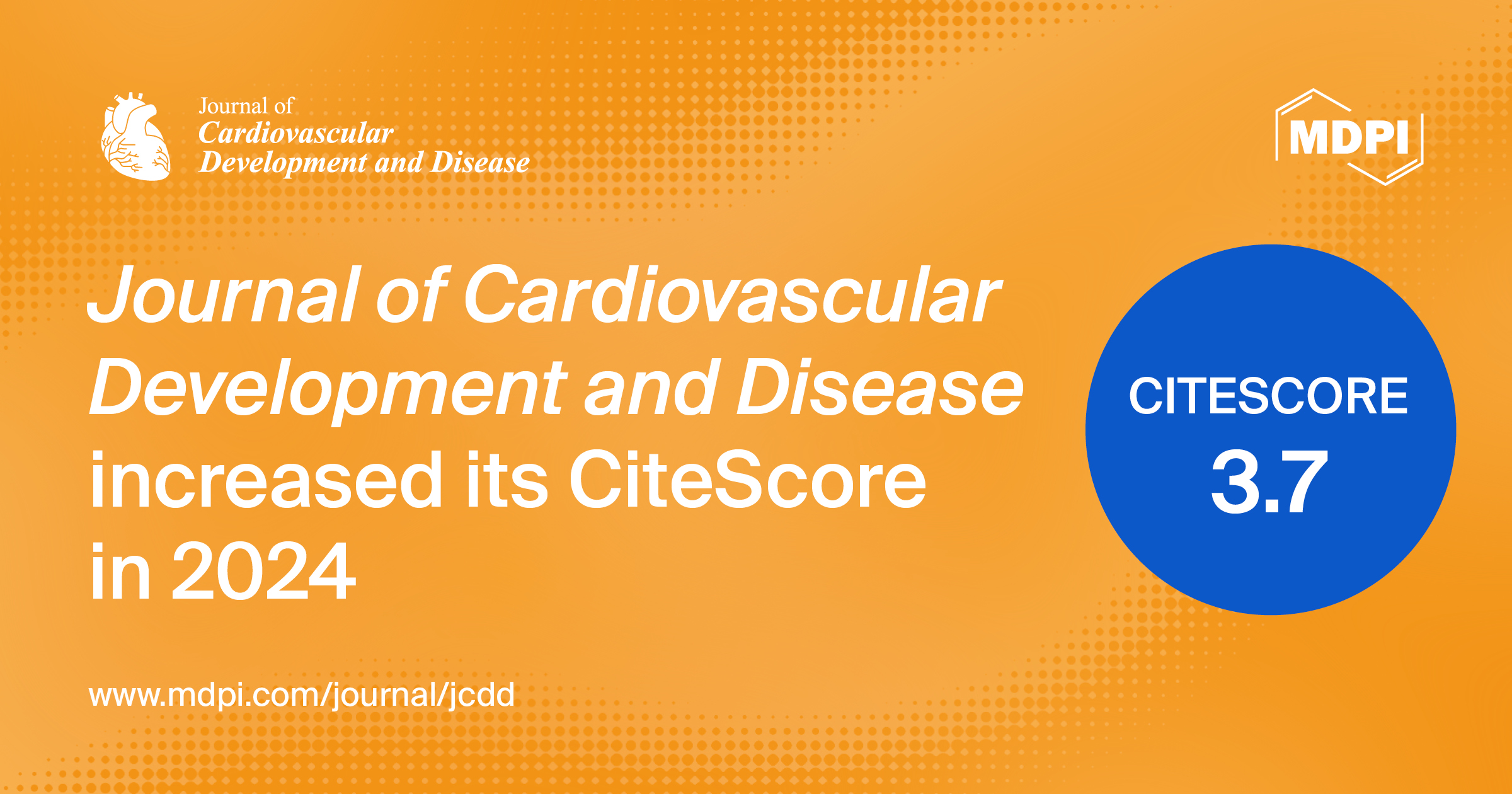 Journal of
Cardiovascular
Development and Disease

MDPI

Journal of Cardiovascular Development and Disease increased its CiteScore in 2024

CITESCORE
3.7

www.mdpi.com/journal/jcdd